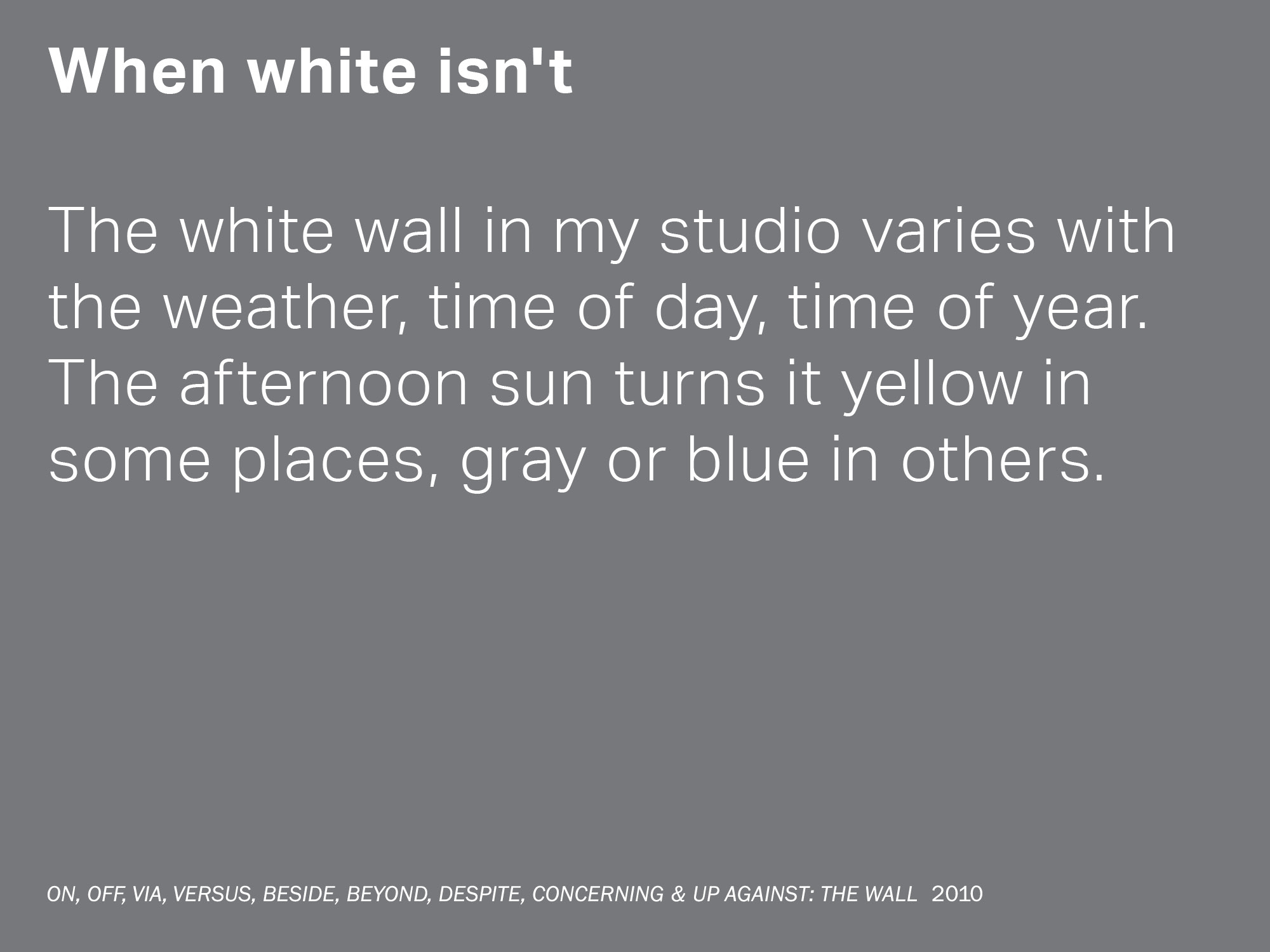 When white isn't

The white wall in my studio varies with the weather, time of day, time of year. The afternoon sun turns it yellow in some places, gray or blue in others.

ON, OFF, VIA, VERSUS, BESIDE, BEYOND, DESPITE, CONCERNING & UP AGAINST: THE WALL 2010